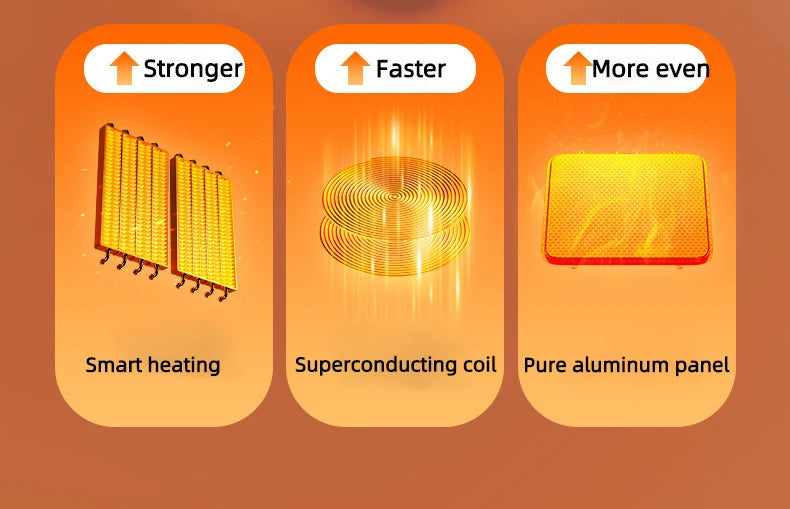 Stronger

Smart heating

Faster

Superconducting coil

More even

Pure aluminum panel